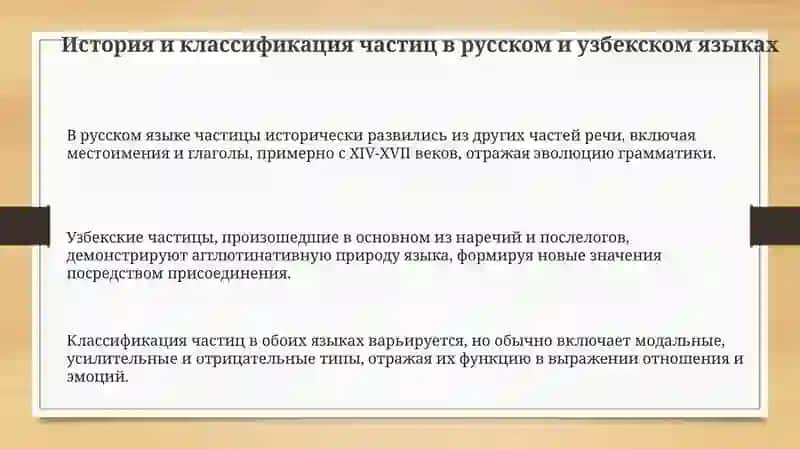 История и классификация частиц в русском и узбекском языках

В русском языке частицы исторически развились из других частей речи, включая местоимения и глаголы, примерно с XIV-XVII веков, отражая эволюцию грамматики.

Узбекские частицы, произошедшие в основном из наречий и послелогов, демонстрируют агглютинативную природу языка, формируя новые значения посредством присоединения.

Классификация частиц в обоих языках варьируется, но обычно включает модальные, усилительные и отрицательные типы, отражая их функцию в выражении отношения и эмоций.